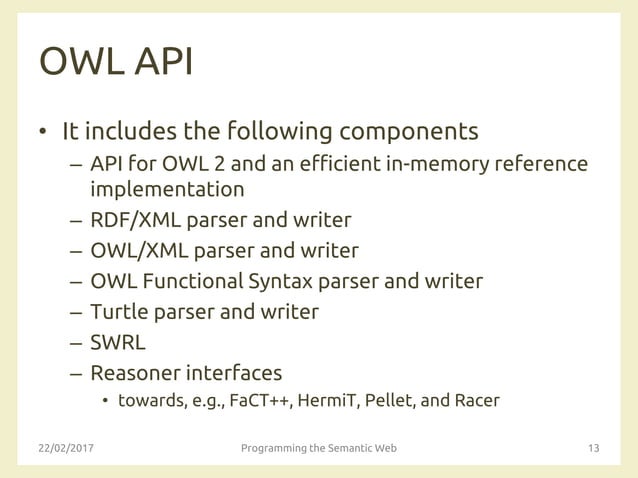 OWL API

• It includes the following components
– API for OWL 2 and an efficient in-memory reference implementation
– RDF/XML parser and writer
– OWL/XML parser and writer
– OWL Functional Syntax parser and writer
– Turtle parser and writer
– SWRL
– Reasoner interfaces
• towards, e.g., FaCT++, HermiT, Pellet, and Racer

22/02/2017 Programming the Semantic Web 13